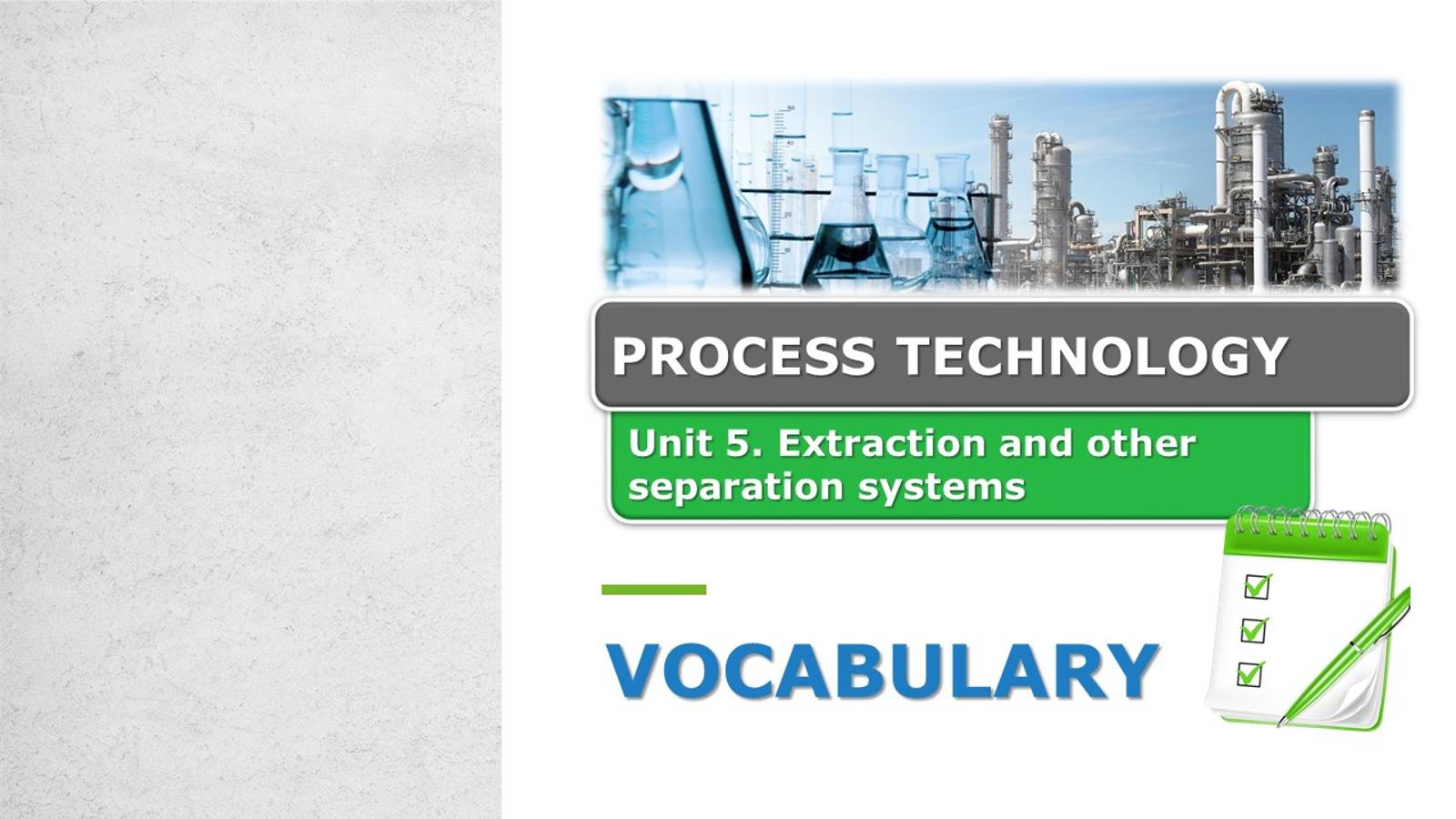 PROCESS TECHNOLOGY

Unit 5. Extraction and other separation systems

VOCABULARY